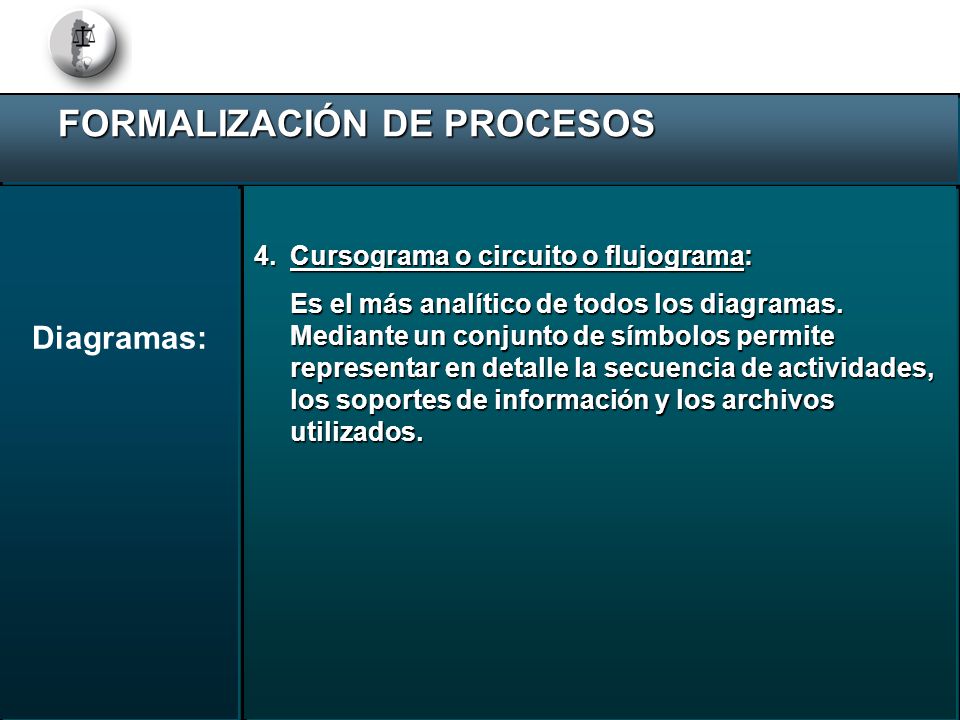 FORMALIZACIÓN DE PROCESOS

Diagramas:

4. Cursograma o circuito o flujograma:

Es el más analítico de todos los diagramas. Mediante un conjunto de símbolos permite representar en detalle la secuencia de actividades, los soportes de información y los archivos utilizados.